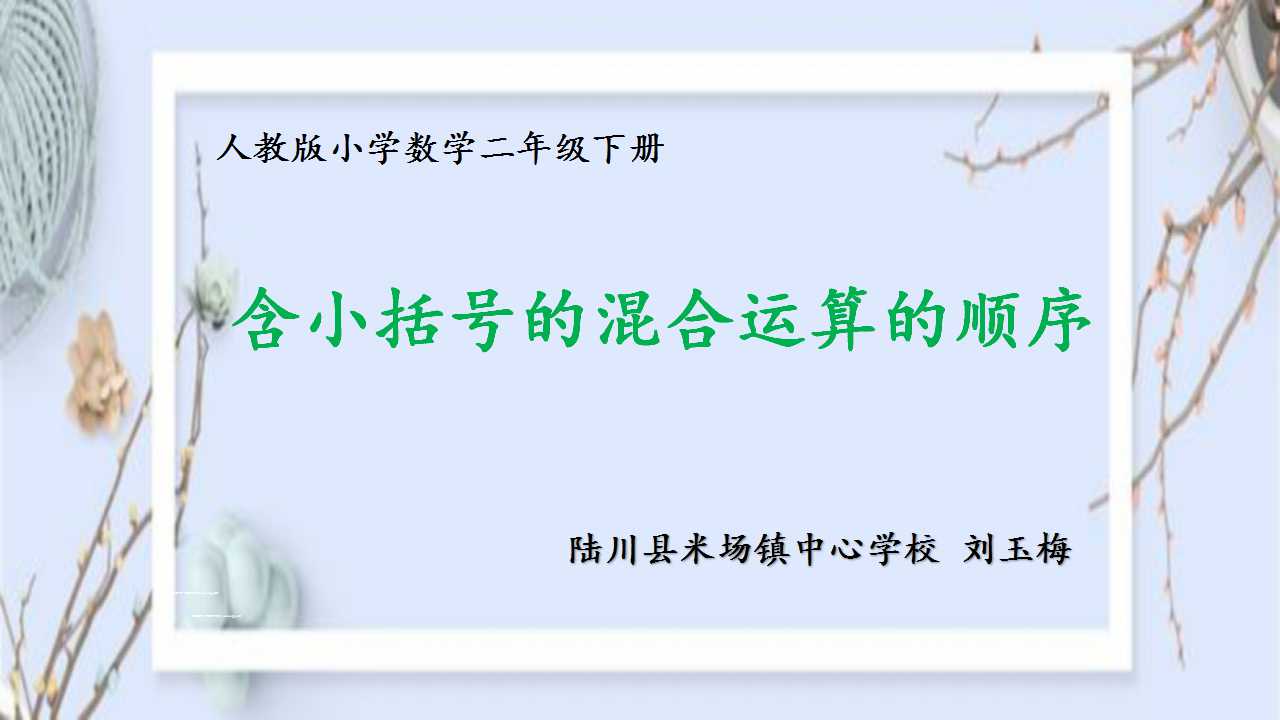 人教版小学数学二年级下册

含小括号的混合运算的顺序

陆川县米场镇中心学校 刘玉梅